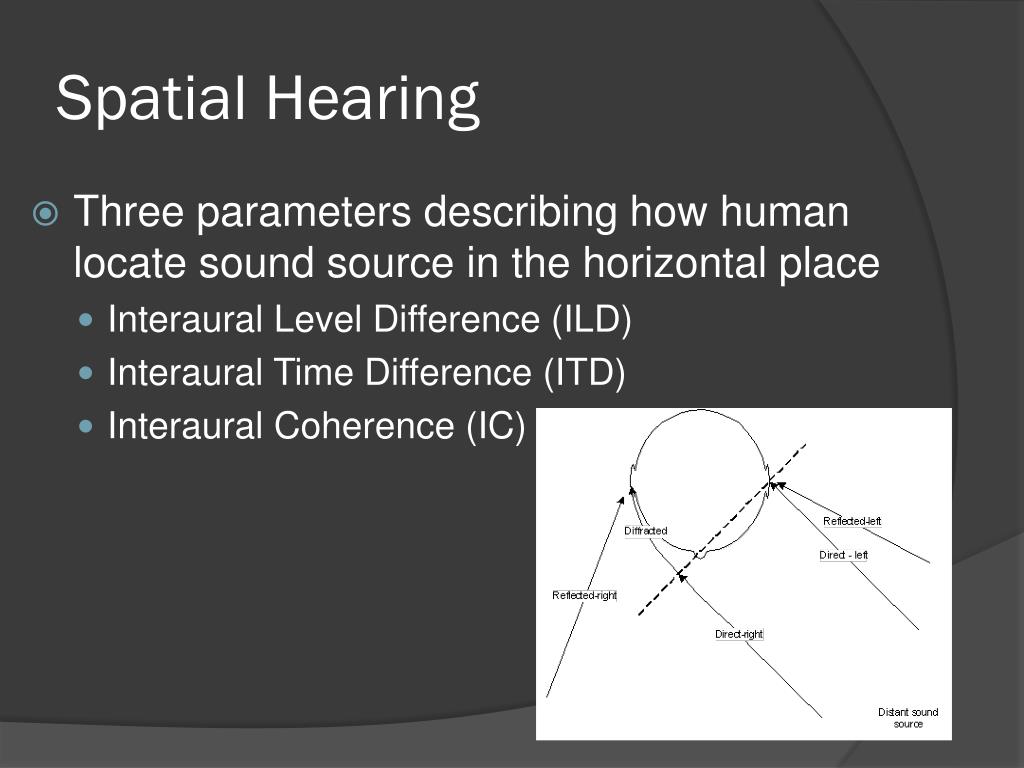 Spatial Hearing

Three parameters describing how human locate sound source in the horizontal place

Interaural Level Difference (ILD)

Interaural Time Difference (ITD)

Interaural Coherence (IC)

Diffracted
Reflected-left
Direct - left
Reflected-right
Direct-right
Distant sound source